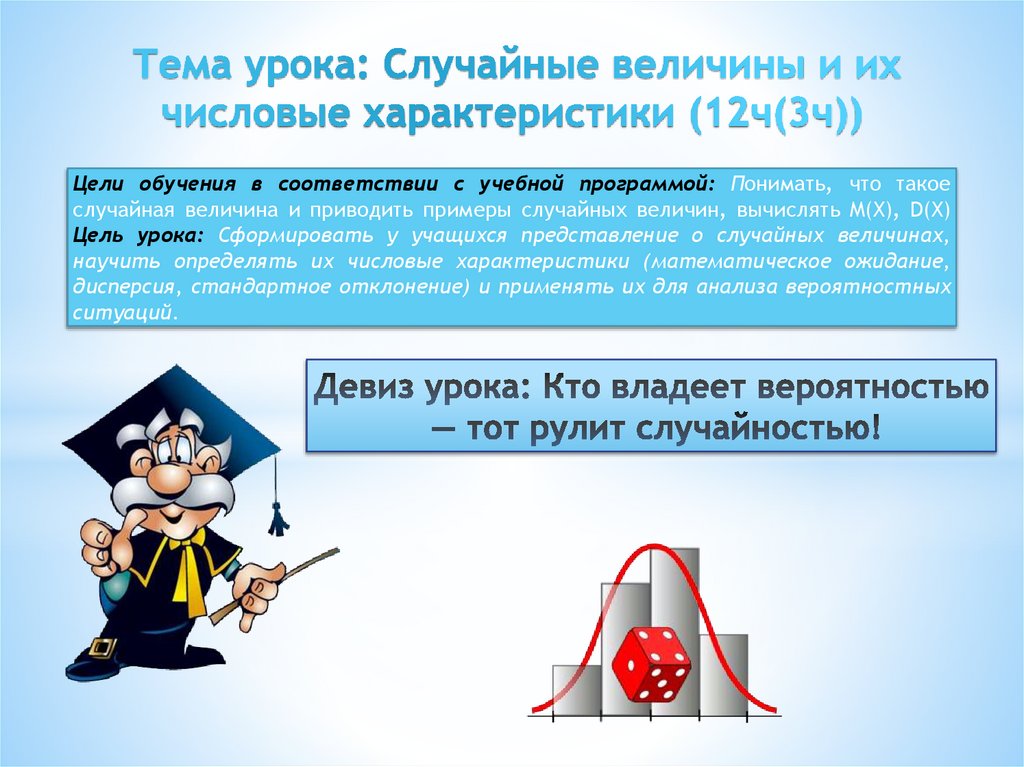 Тема урока: Случайные величины и их числовые характеристики (12ч(3ч))

Цели обучения в соответствии с учебной программой: Понимать, что такое случайная величина и приводить примеры случайных величин, вычислять M(X), D(X)
Цель урока: Сформировать у учащихся представление о случайных величинах, научить определять их числовые характеристики (математическое ожидание, дисперсия, стандартное отклонение) и применять их для анализа вероятностных ситуаций.

Девиз урока: Кто владеет вероятностью — тот рулит случайностью!